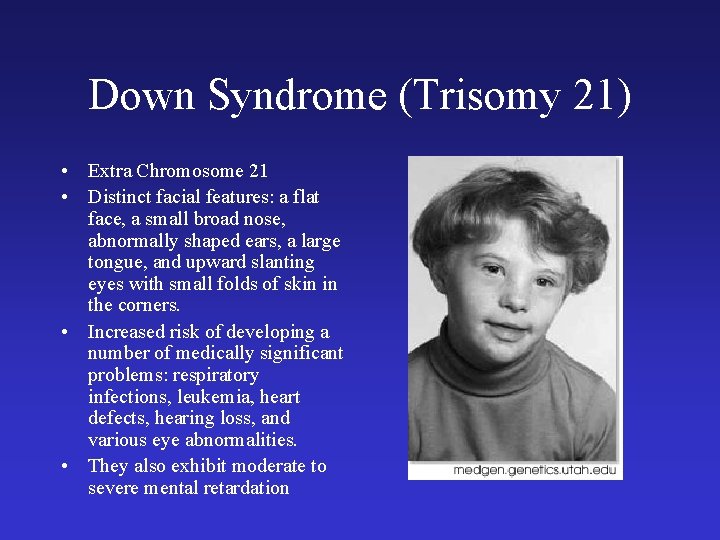 Down Syndrome (Trisomy 21)

• Extra Chromosome 21
• Distinct facial features: a flat face, a small broad nose, abnormally shaped ears, a large tongue, and upward slanting eyes with small folds of skin in the corners.
• Increased risk of developing a number of medically significant problems: respiratory infections, leukemia, heart defects, hearing loss, and various eye abnormalities.
• They also exhibit moderate to severe mental retardation

medgen.genetics.utah.edu